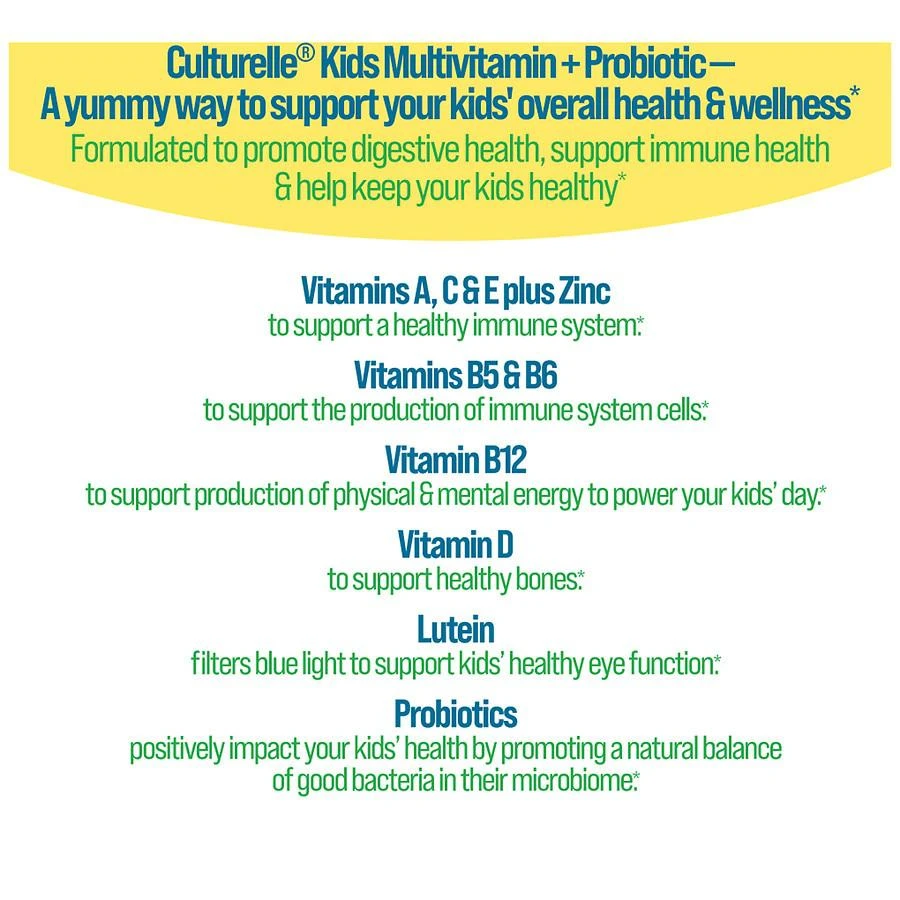 Culturelle® Kids Multivitamin + Probiotic — A yummy way to support your kids' overall health & wellness*
Formulated to promote digestive health, support immune health & help keep your kids healthy*

Vitamins A, C & E plus Zinc
to support a healthy immune system.*

Vitamins B5 & B6
to support the production of immune system cells.*

Vitamin B12
to support production of physical & mental energy to power your kids' day.*

Vitamin D
to support healthy bones.*

Lutein
filters blue light to support kids' healthy eye function.*

Probiotics
positively impact your kids' health by promoting a natural balance of good bacteria in their microbiome.*